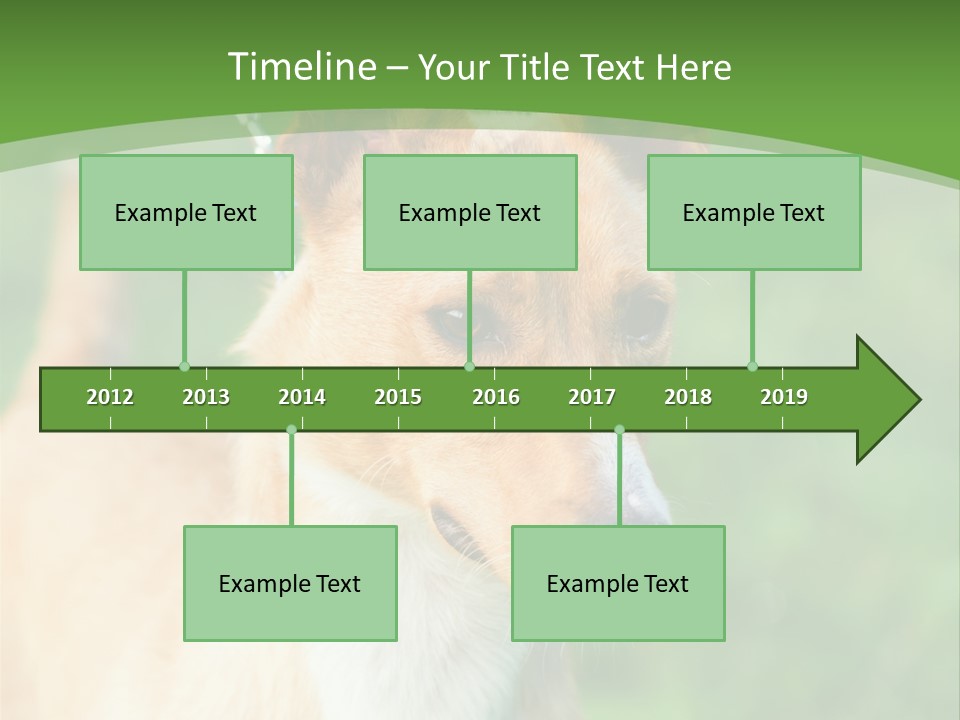 Timeline – Your Title Text Here

Example Text

Example Text

Example Text

2012 2013 2014 2015 2016 2017 2018 2019

Example Text

Example Text